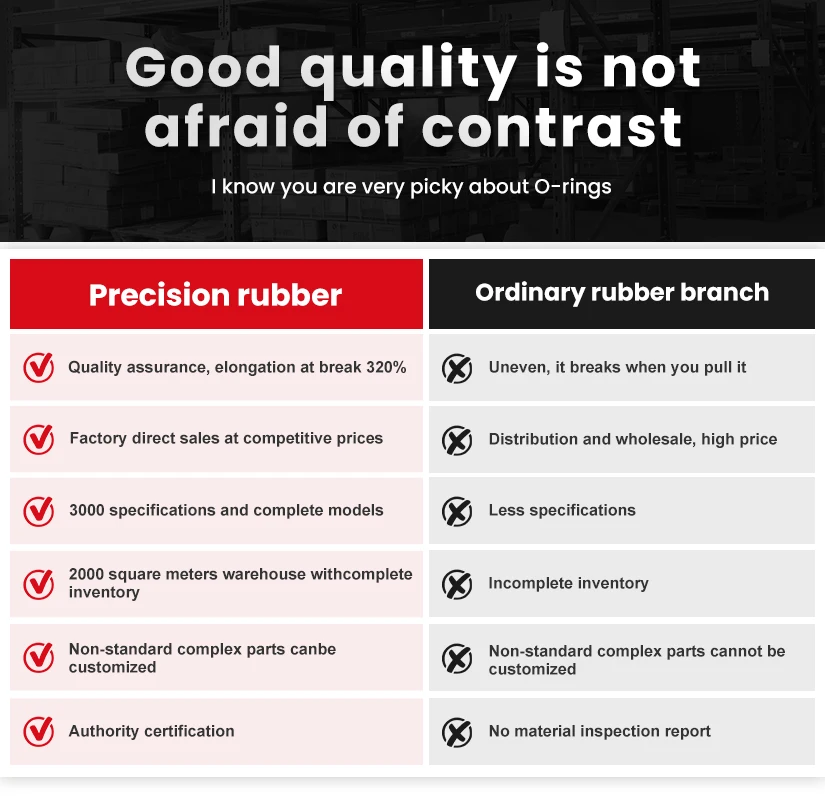 Good quality is not afraid of contrast

I know you are very picky about O-rings

| Precision rubber | Ordinary rubber branch |
|---|---|
| Quality assurance, elongation at break 320% | Uneven, it breaks when you pull it |
| Factory direct sales at competitive prices | Distribution and wholesale, high price |
| 3000 specifications and complete models | Less specifications |
| 2000 square meters warehouse withcomplete inventory | Incomplete inventory |
| Non-standard complex parts canbe customized | Non-standard complex parts cannot be customized |
| Authority certification | No material inspection report |